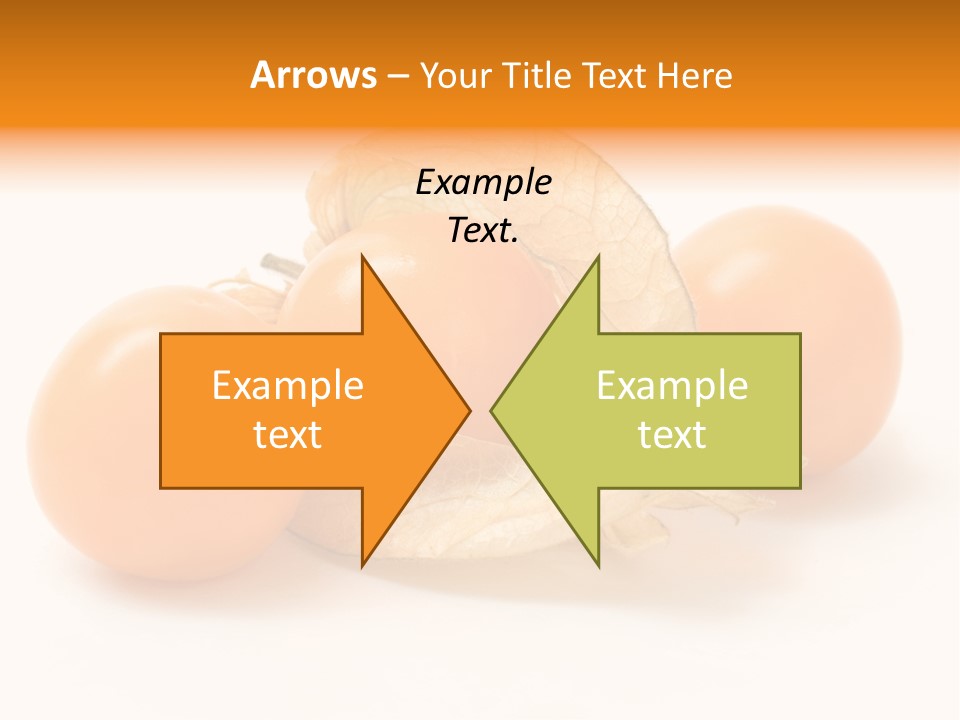 Arrows – Your Title Text Here

Example Text.

Example text

Example text